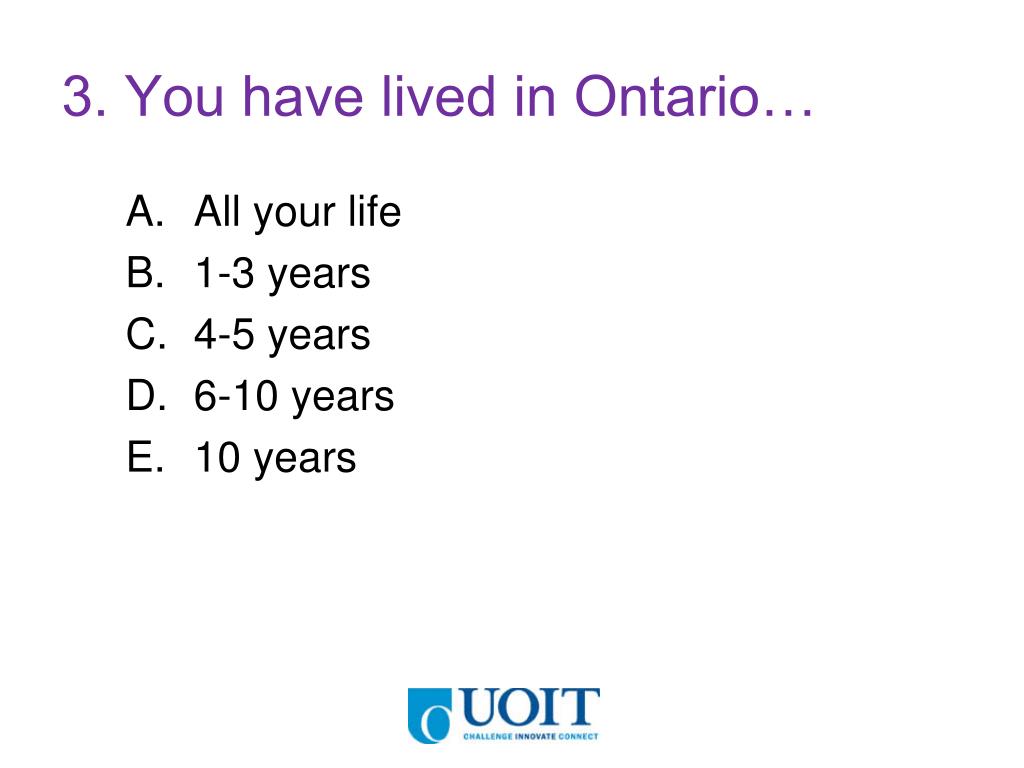 3. You have lived in Ontario…

A. All your life
B. 1-3 years
C. 4-5 years
D. 6-10 years
E. 10 years

UOIT
CHALLENGE INNOVATE CONNECT